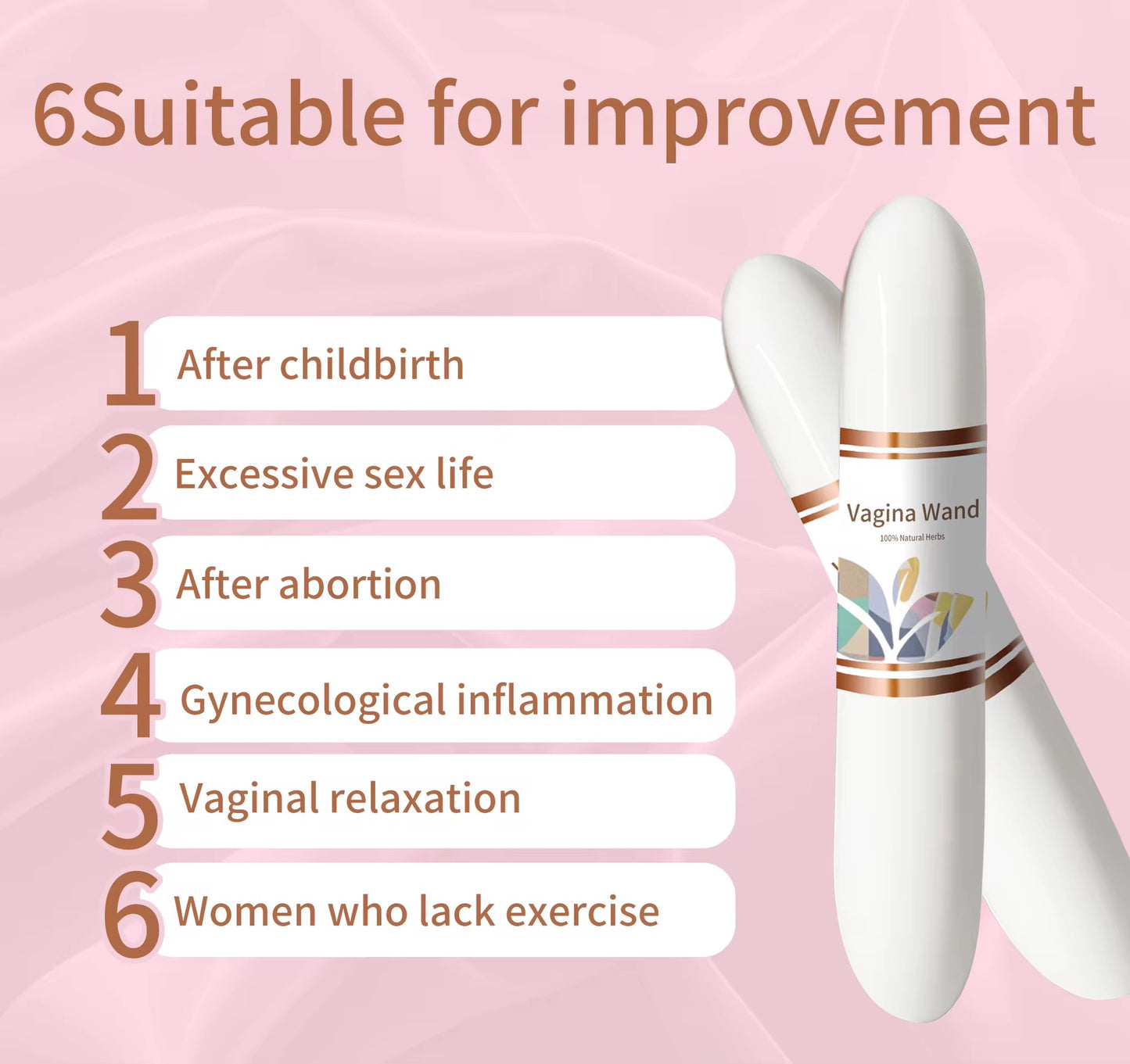 6Suitable for improvement

1 After childbirth

2 Excessive sex life

3 After abortion

4 Gynecological inflammation

5 Vaginal relaxation

6 Women who lack exercise

Vagina Wand
100% Natural Herbs